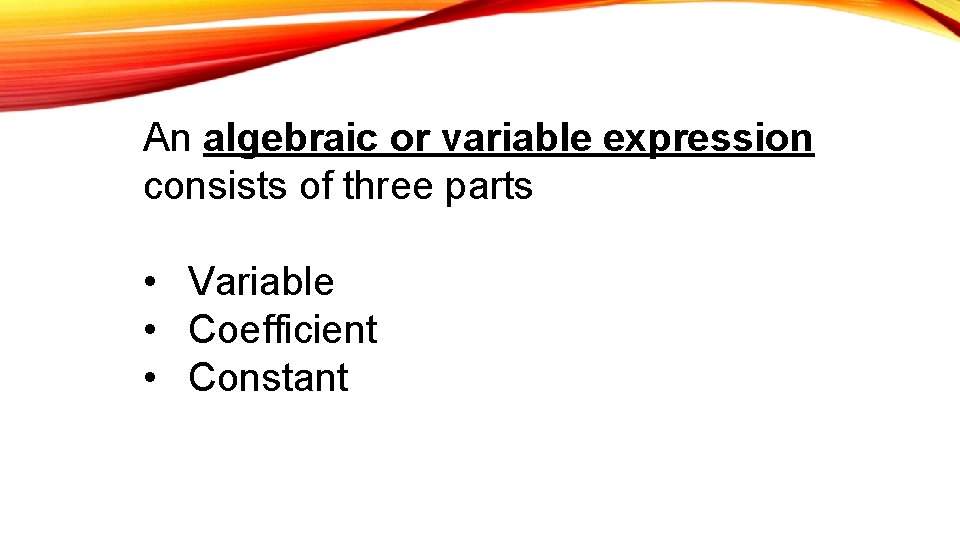 An algebraic or variable expression consists of three parts

• Variable
• Coefficient
• Constant